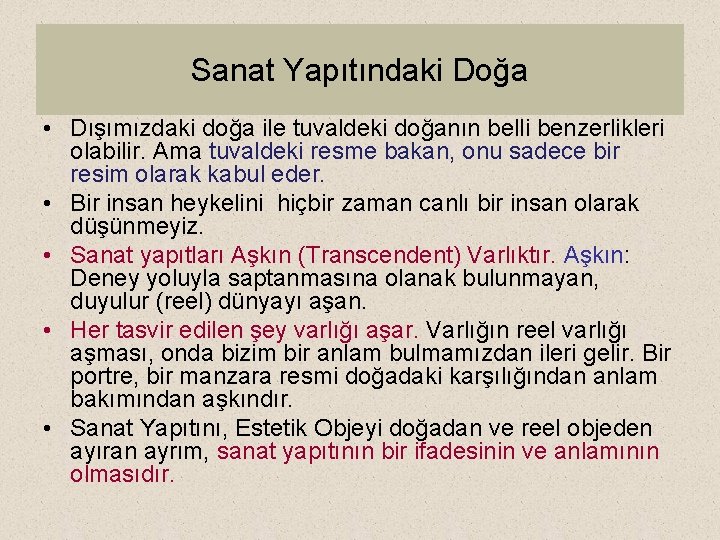 Sanat Yapıtındaki Doğa

• Dışımızdaki doğa ile tuvaldeki doğanın belli benzerlikleri olabilir. Ama tuvaldeki resme bakan, onu sadece bir resim olarak kabul eder.

• Bir insan heykelini hiçbir zaman canlı bir insan olarak düşünmeyiz.

• Sanat yapıtları Aşkın (Transcendent) Varlıktır. Aşkın: Deney yoluyla saptanmasına olanak bulunmayan, duyulur (reel) dünyayı aşan.

• Her tasvir edilen şey varlığı aşar. Varlığın reel varlığı aşması, onda bizim bir anlam bulmamızdan ileri gelir. Bir portre, bir manzara resmi doğadaki karşılığından anlam bakımından aşkındır.

• Sanat Yapıtını, Estetik Objeyi doğadan ve reel objeden ayıran ayrım, sanat yapıtının bir ifadesinin ve anlamının olmasıdır.